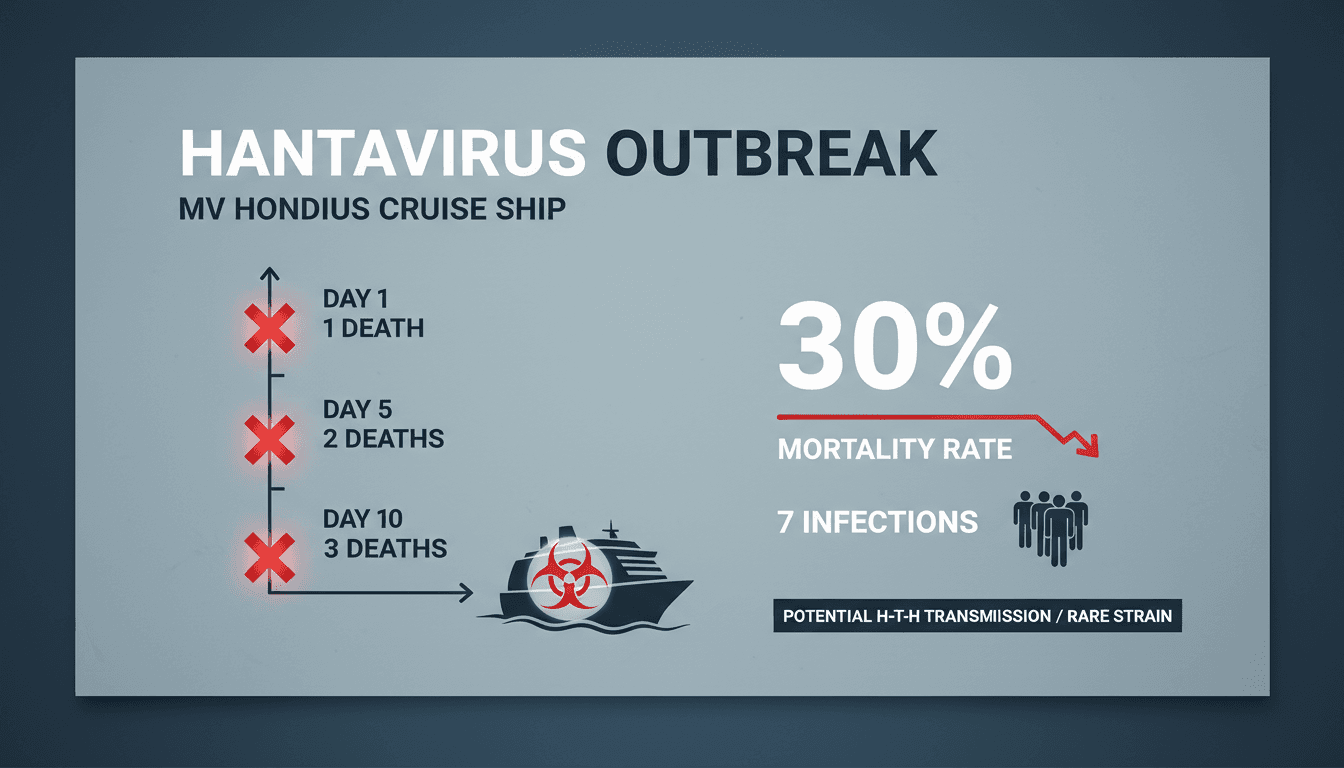 HANTAVIRUS OUTBREAK
MV HONDIUS CRUISE SHIP

DAY 1
1 DEATH

DAY 5
2 DEATHS

DAY 10
3 DEATHS

30%
MORTALITY RATE

7 INFECTIONS

POTENTIAL H-T-H TRANSMIISSION / RARE STRAIN